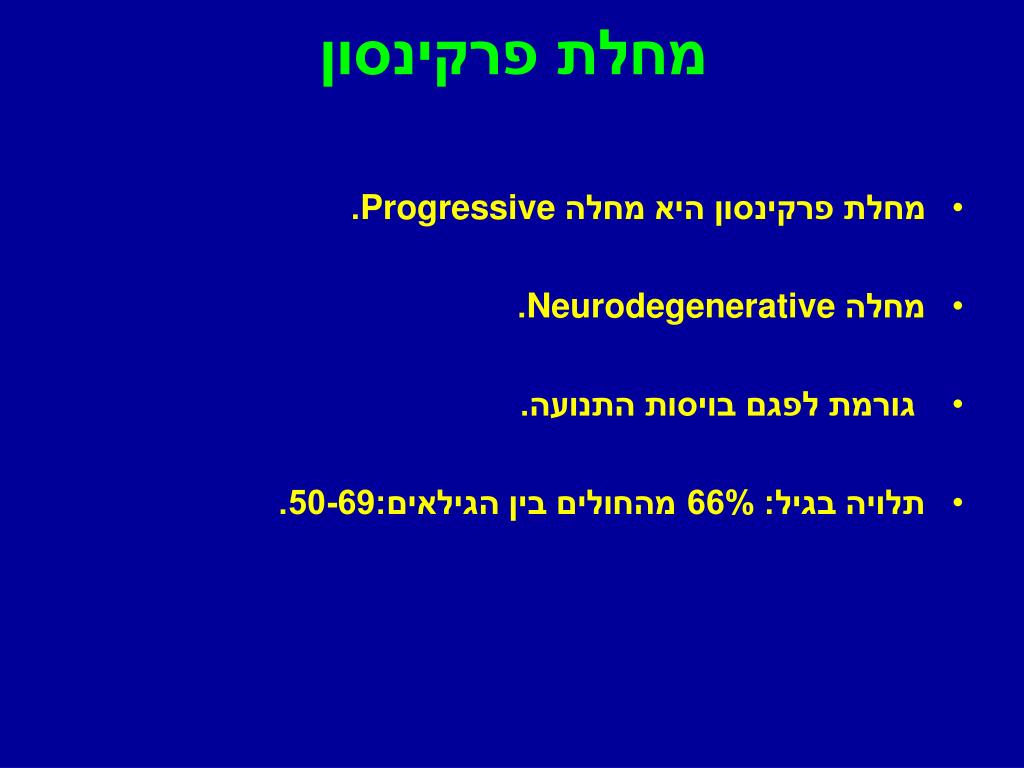 מחלת פרקינסון

• מחלת פרקינסון היא מחלה Progressive.

• מחלה Neurodegenerative.

• גורמת לפגם בויסות התנועה.

• תלויה בגיל: 66% מהחולים בין הגילאים:50-69.